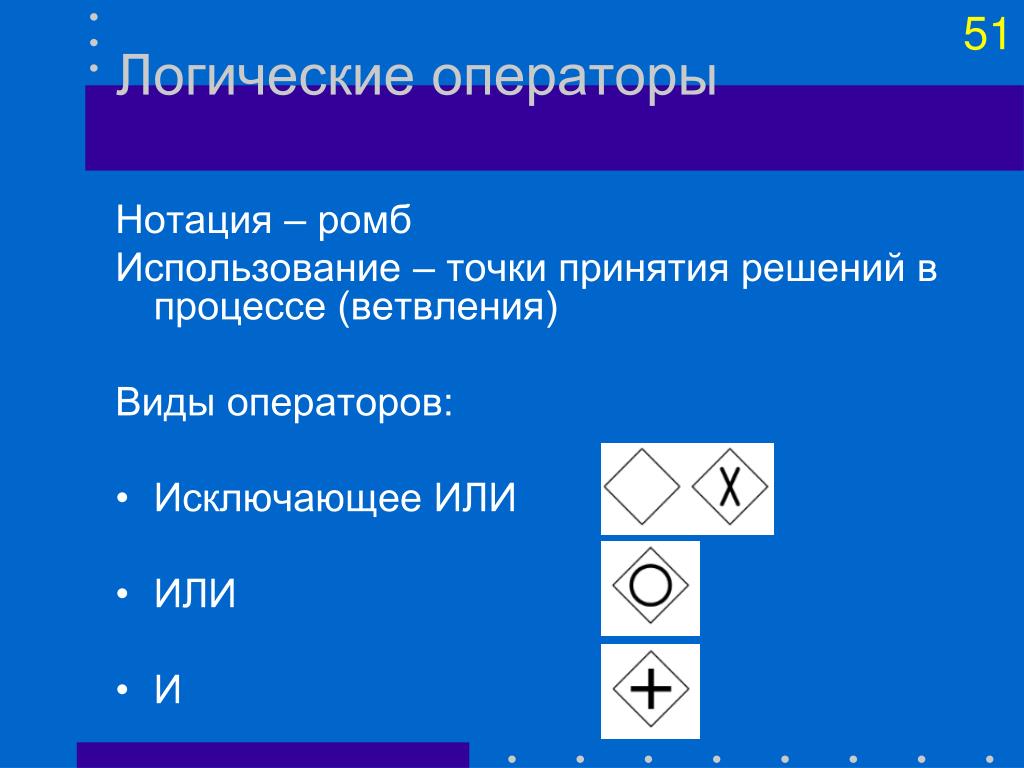 51

Логические операторы

Нотация – ромб

Использование – точки принятия решений в процессе (ветвления)

Виды операторов:

• Исключающее ИЛИ

• ИЛИ

• И